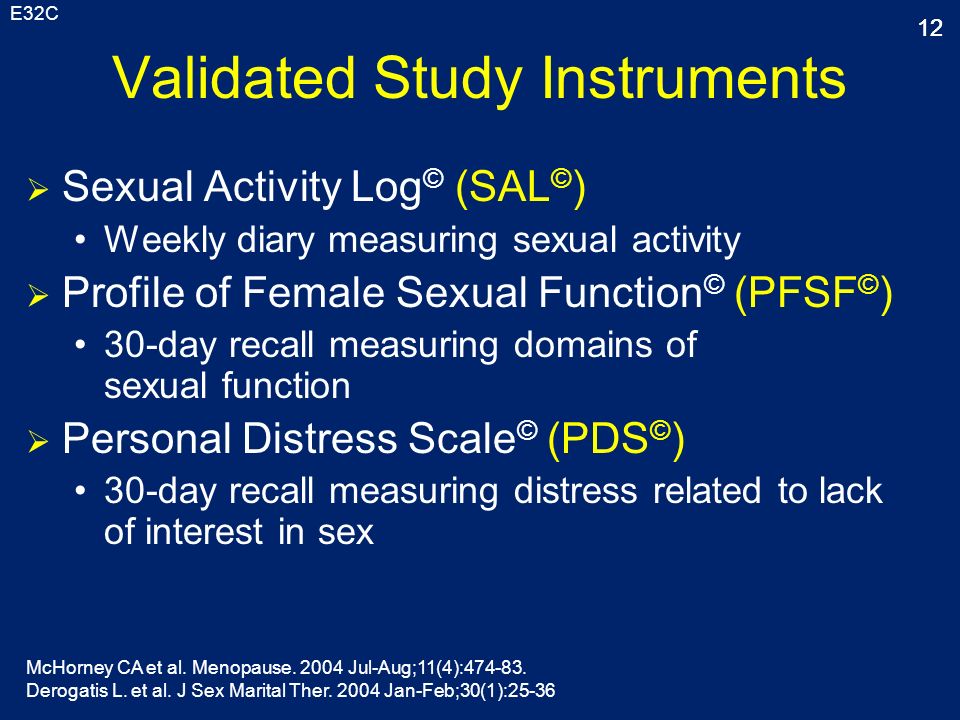 E32C

12

Validated Study Instruments

➢ Sexual Activity Log© (SAL©)
• Weekly diary measuring sexual activity

➢ Profile of Female Sexual Function© (PFSF©)
• 30-day recall measuring domains of sexual function

➢ Personal Distress Scale© (PDS©)
• 30-day recall measuring distress related to lack of interest in sex

McHorney CA et al. Menopause. 2004 Jul-Aug;11(4):474-83.
Derogatis L. et al. J Sex Marital Ther. 2004 Jan-Feb;30(1):25-36